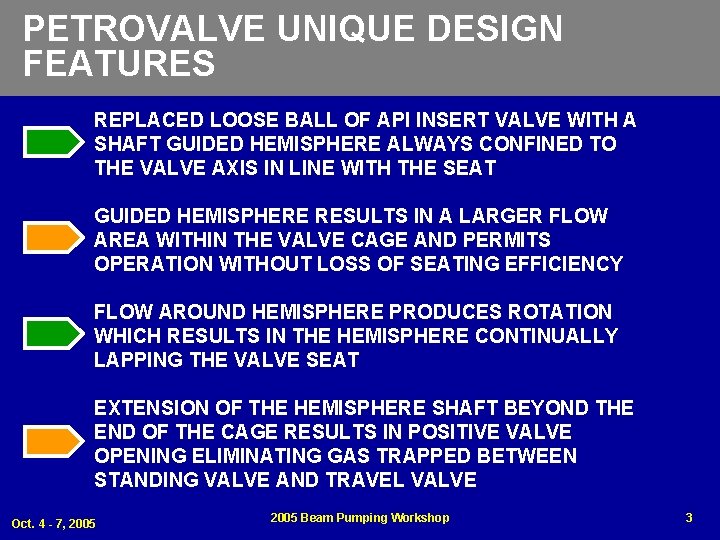 PETROVALVE UNIQUE DESIGN FEATURES

REPLACED LOOSE BALL OF API INSERT VALVE WITH A SHAFT GUIDED HEMISPHERE ALWAYS CONFINED TO THE VALVE AXIS IN LINE WITH THE SEAT

GUIDED HEMISPHERE RESULTS IN A LARGER FLOW AREA WITHIN THE VALVE CAGE AND PERMITS OPERATION WITHOUT LOSS OF SEATING EFFICIENCY

FLOW AROUND HEMISPHERE PRODUCES ROTATION WHICH RESULTS IN THE HEMISPHERE CONTINUALLY LAPPING THE VALVE SEAT

EXTENSION OF THE HEMISPHERE SHAFT BEYOND THE END OF THE CAGE RESULTS IN POSITIVE VALVE OPENING ELIMINATING GAS TRAPPED BETWEEN STANDING VALVE AND TRAVEL VALVE

Oct. 4 - 7, 2005

2005 Beam Pumping Workshop

3